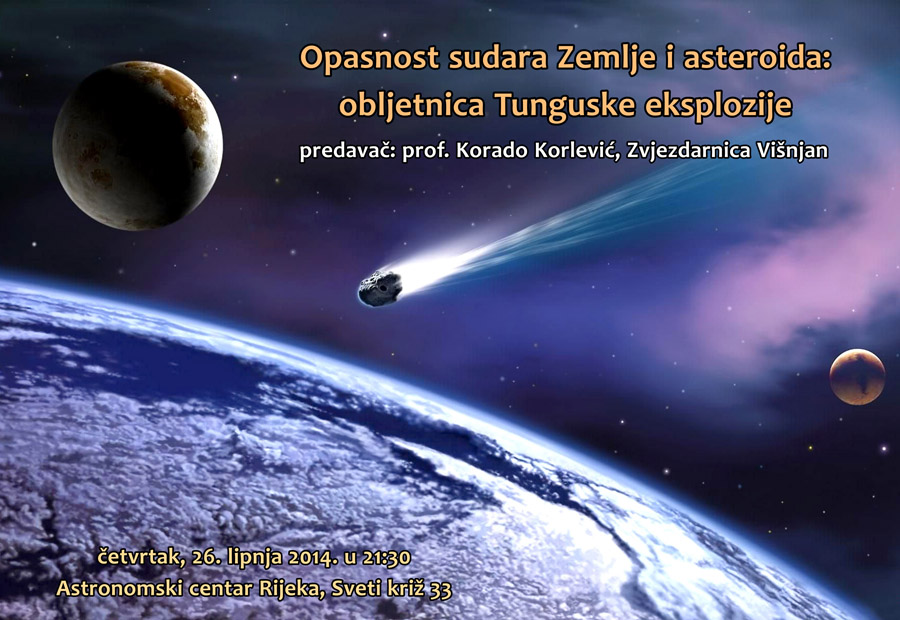 Opasnost sudara Zemlje i asteroida:
obljetnica Tunguske eksplozije
predavač: prof. Korado Korlević, Zvjezdarnica Višnjan

četvrtak, 26. lipnja 2014. u 21:30
Astronomski centar Rijeka, Sveti križ 33